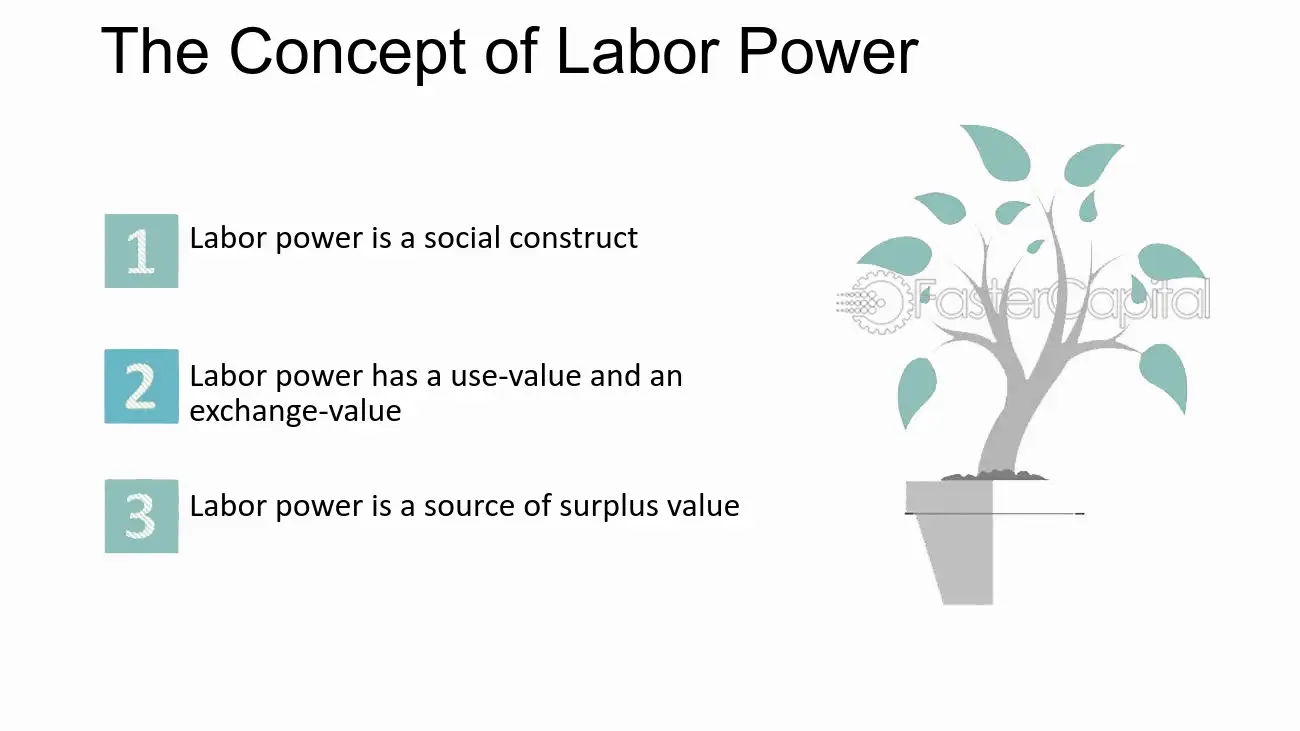 The Concept of Labor Power

1
Labor power is a social construct

2
Labor power has a use-value and an exchange-value

3
Labor power is a source of surplus value

FasterCapital